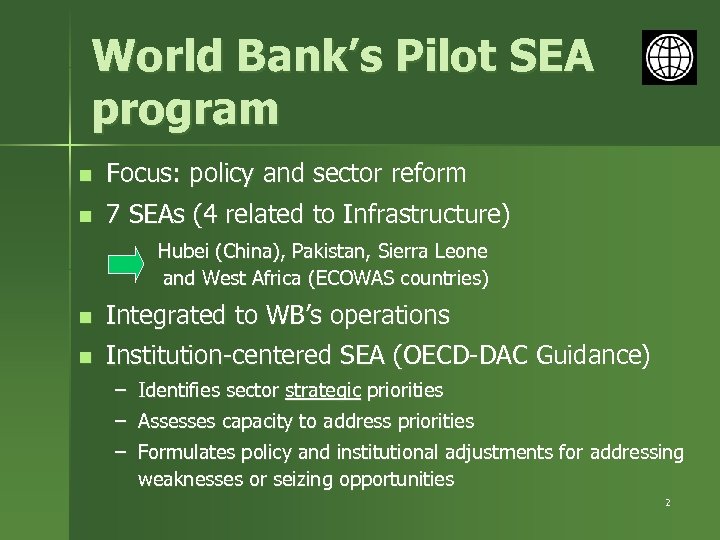 World Bank's Pilot SEA program

- Focus: policy and sector reform
- 7 SEAs (4 related to Infrastructure)

Hubei (China), Pakistan, Sierra Leone and West Africa (ECOWAS countries)

- Integrated to WB's operations
- Institution-centered SEA (OECD-DAC Guidance)
  – Identifies sector strategic priorities
  – Assesses capacity to address priorities
  – Formulates policy and institutional adjustments for addressing weaknesses or seizing opportunities

2